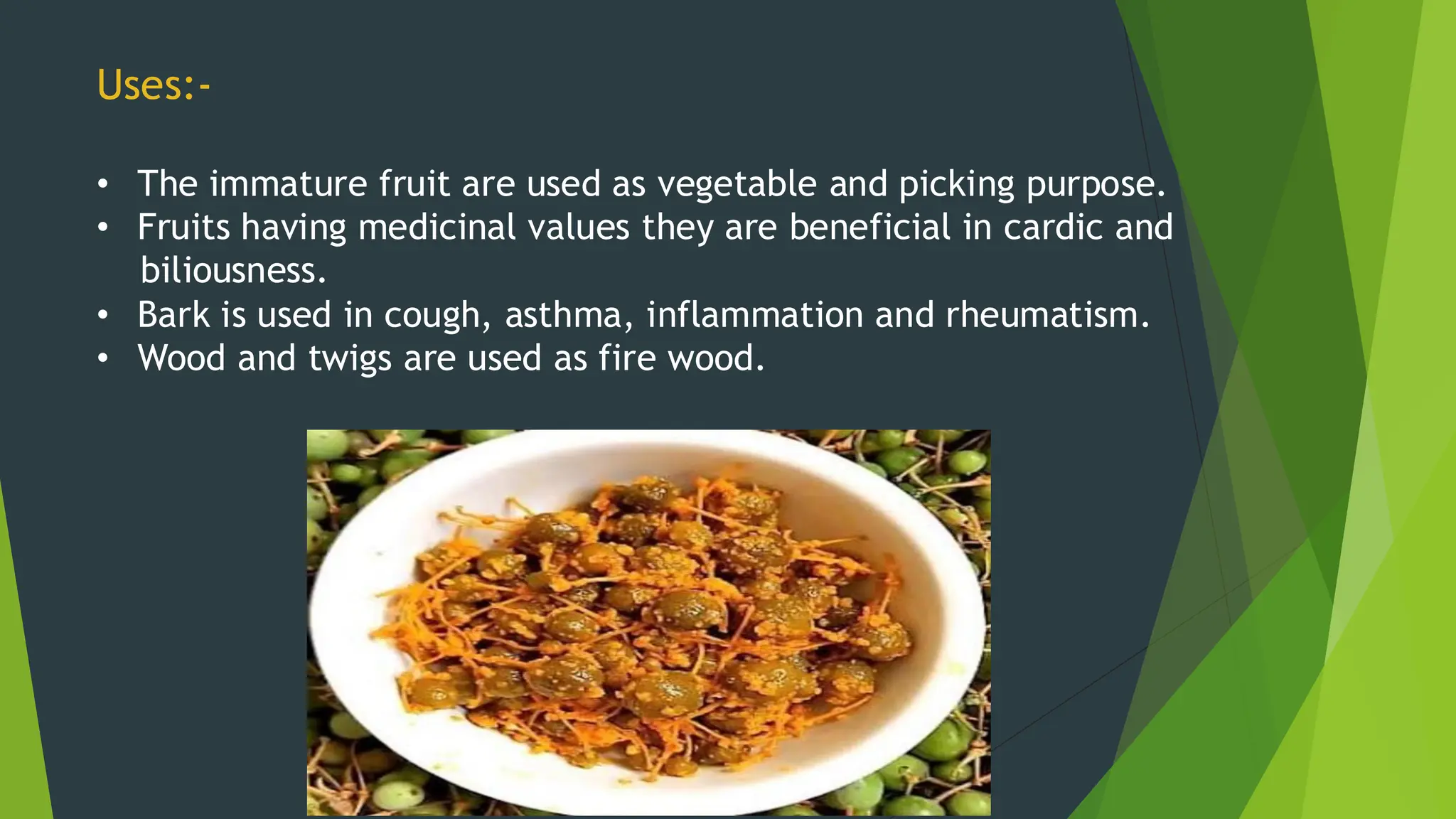 Uses:-

• The immature fruit are used as vegetable and picking purpose.
• Fruits having medicinal values they are beneficial in cardic and biliousness.
• Bark is used in cough, asthma, inflammation and rheumatism.
• Wood and twigs are used as fire wood.